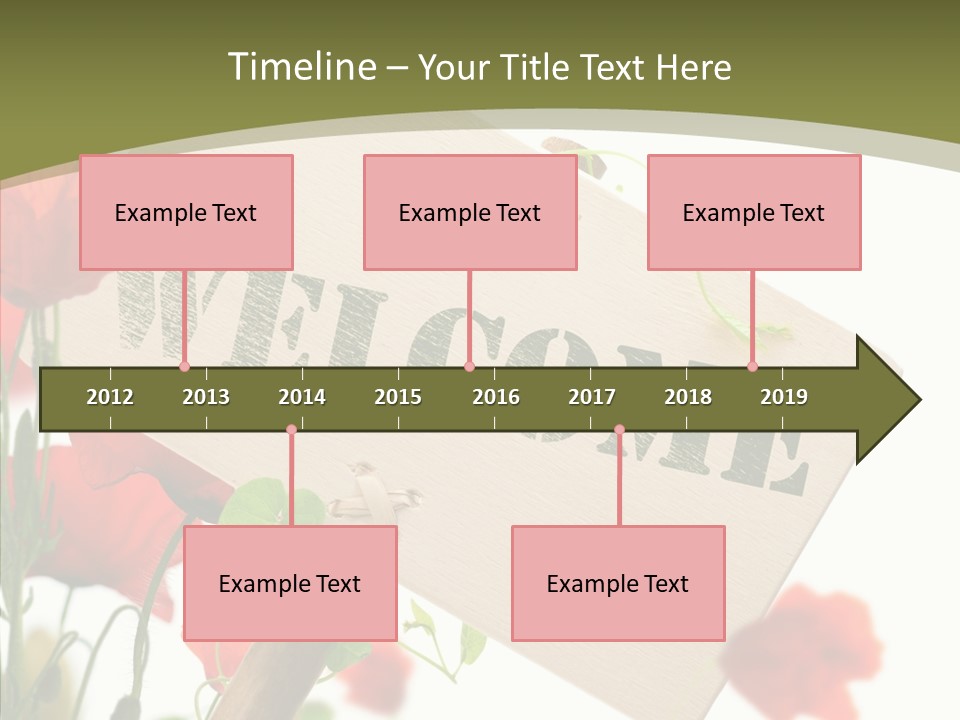 Timeline – Your Title Text Here

Example Text

Example Text

Example Text

WELCOME

2012 2013 2014 2015 2016 2017 2018 2019

Example Text

Example Text